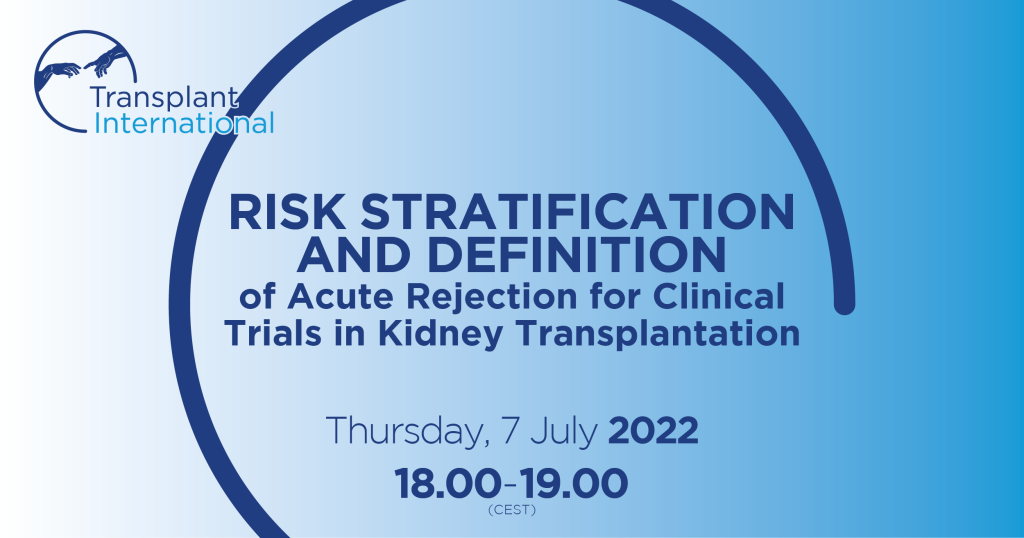 Transplant International

RISK STRATIFICATION AND DEFINITION of Acute Rejection for Clinical Trials in Kidney Transplantation

Thursday, 7 July 2022

18.00-19.00
(CEST)